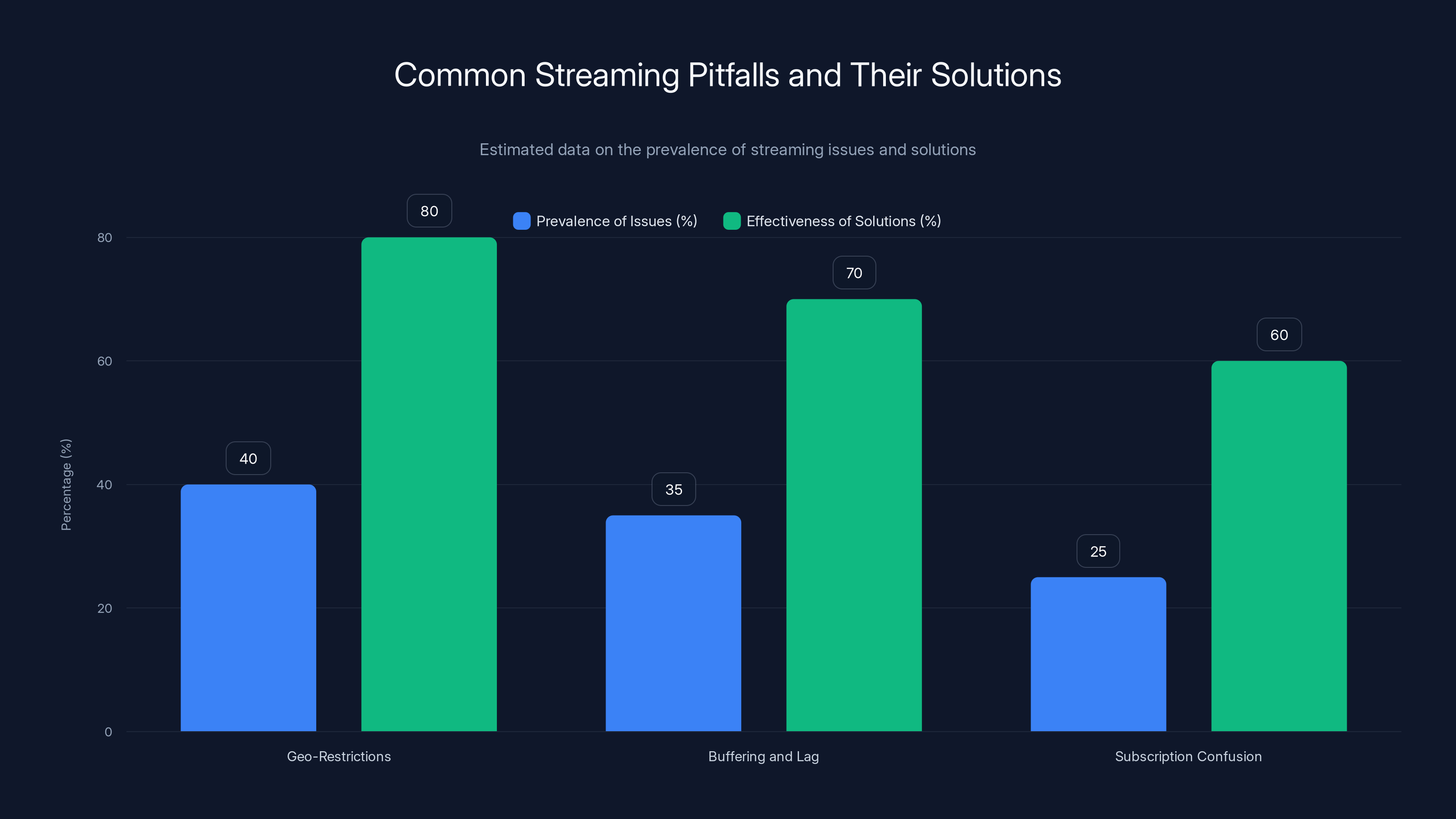 Common Streaming Pitfalls and Their Solutions

Estimated data on the prevalence of streaming issues and solutions

Prevalence of Issues (%)
Effectiveness of Solutions (%)

Percentage (%)

80
60
40
20
0

40
80
35
70
25
60

Geo-Restrictions
Buffering and Lag
Subscription Confusion